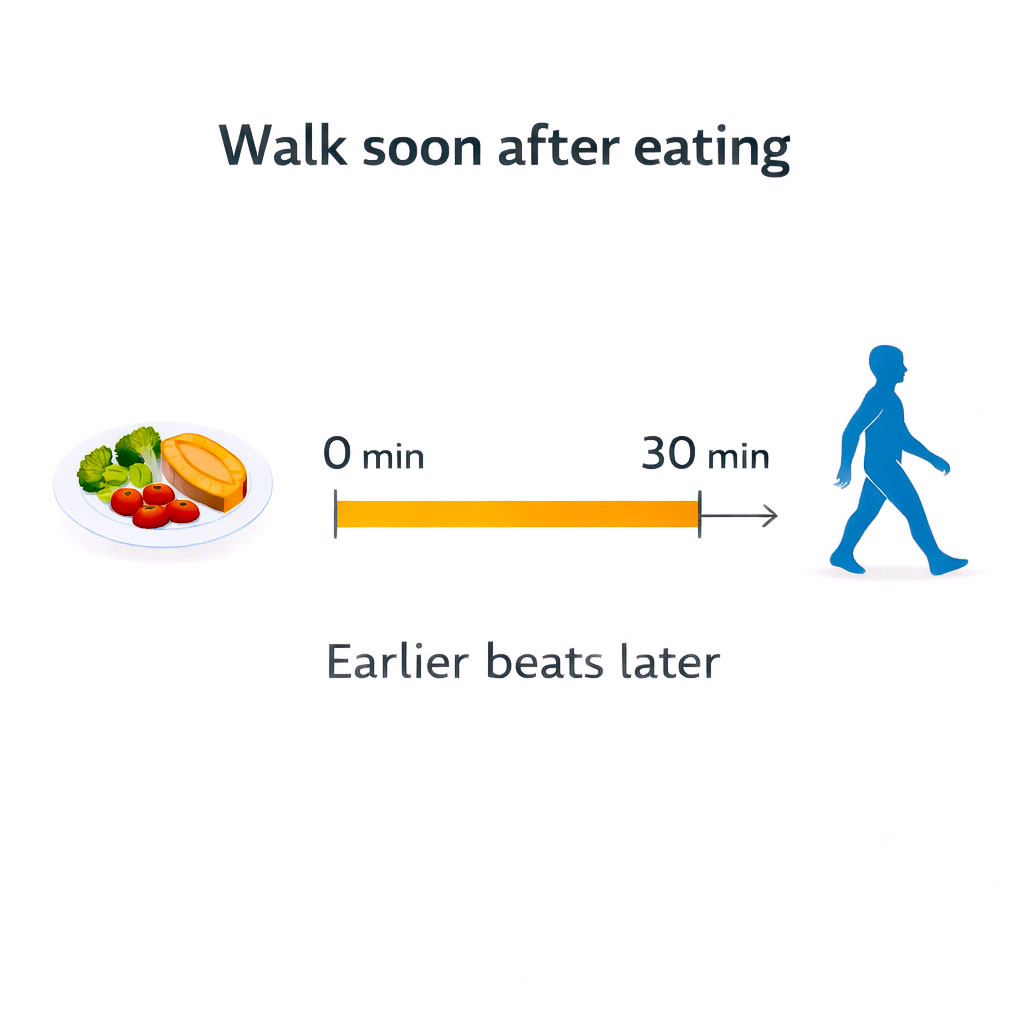 Walk soon after eating

0 min

30 min

Earlier beats later